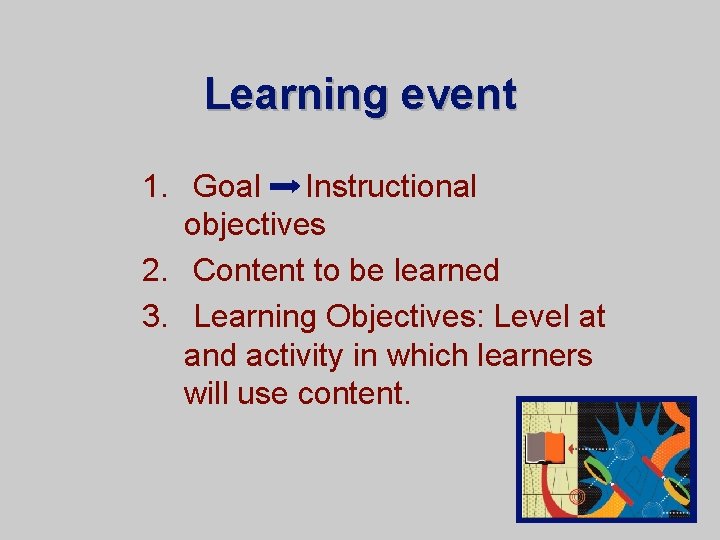 Learning event

1. Goal → Instructional objectives
2. Content to be learned
3. Learning Objectives: Level at and activity in which learners will use content.